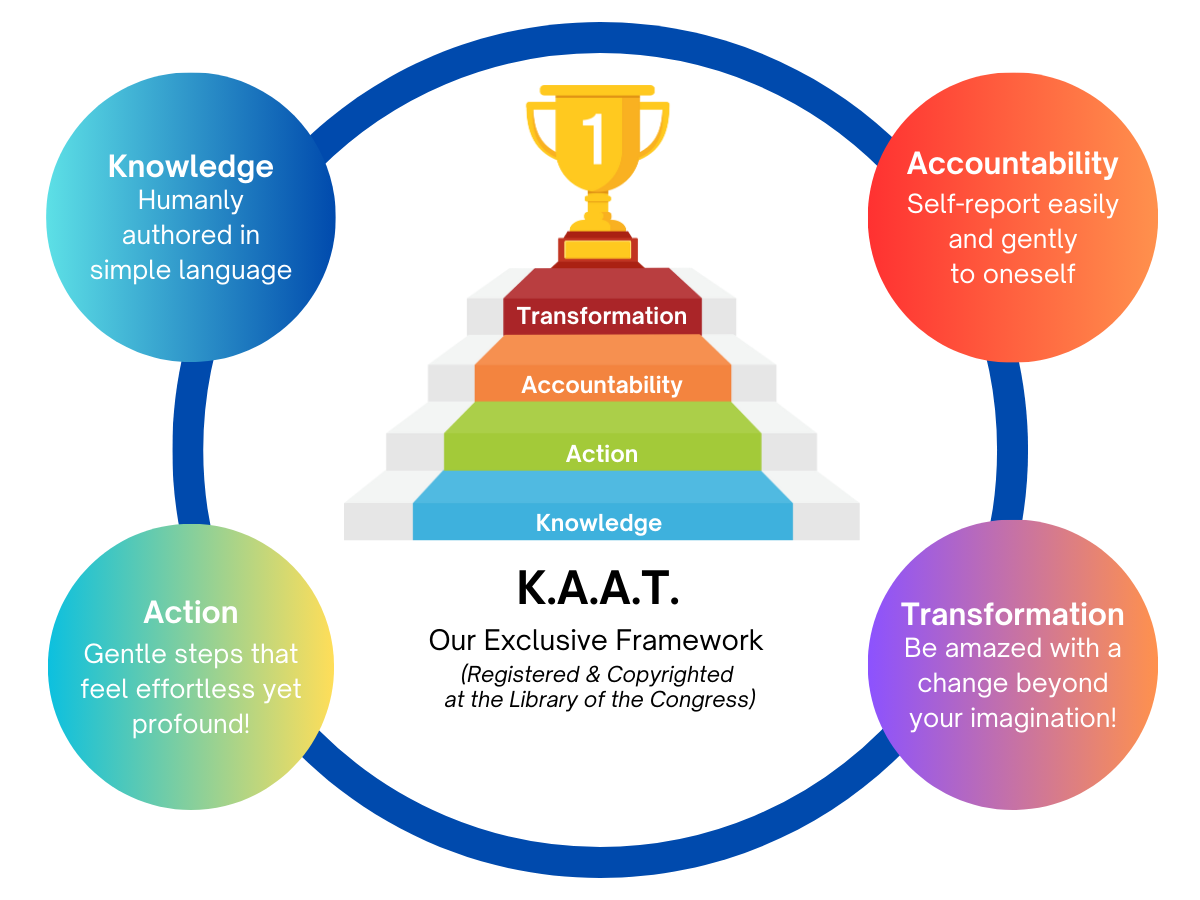 Knowledge
Humanly authored in simple language

Accountability
Self-report easily and gently to oneself

1

Transformation

Accountability

Action

Knowledge

K.A.A.T.
Our Exclusive Framework
(Registered & Copyrighted at the Library of the Congress)

Action
Gentle steps that feel effortless yet profound!

Transformation
Be amazed with a change beyond your imagination!